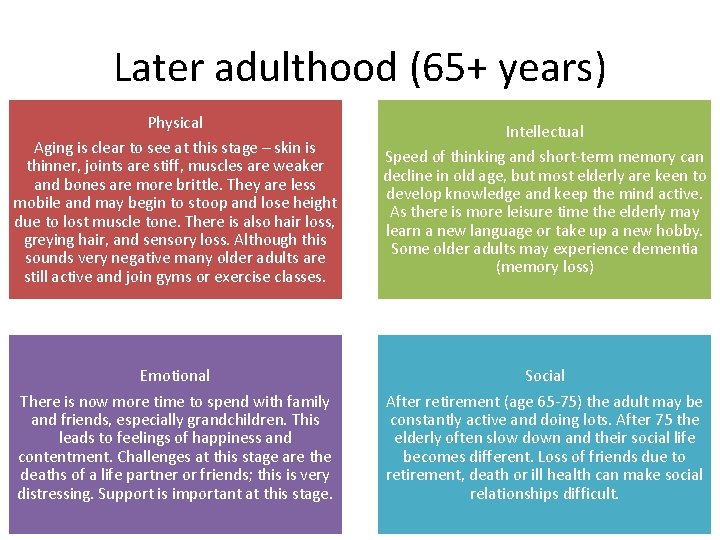 Later adulthood (65+ years)

Physical

Aging is clear to see at this stage – skin is thinner, joints are stiff, muscles are weaker and bones are more brittle. They are less mobile and may begin to stoop and lose height due to lost muscle tone. There is also hair loss, greying hair, and sensory loss. Although this sounds very negative many older adults are still active and join gyms or exercise classes.

Intellectual

Speed of thinking and short-term memory can decline in old age, but most elderly are keen to develop knowledge and keep the mind active. As there is more leisure time the elderly may learn a new language or take up a new hobby. Some older adults may experience dementia (memory loss)

Emotional

There is now more time to spend with family and friends, especially grandchildren. This leads to feelings of happiness and contentment. Challenges at this stage are the deaths of a life partner or friends; this is very distressing. Support is important at this stage.

Social

After retirement (age 65-75) the adult may be constantly active and doing lots. After 75 the elderly often slow down and their social life becomes different. Loss of friends due to retirement, death or ill health can make social relationships difficult.